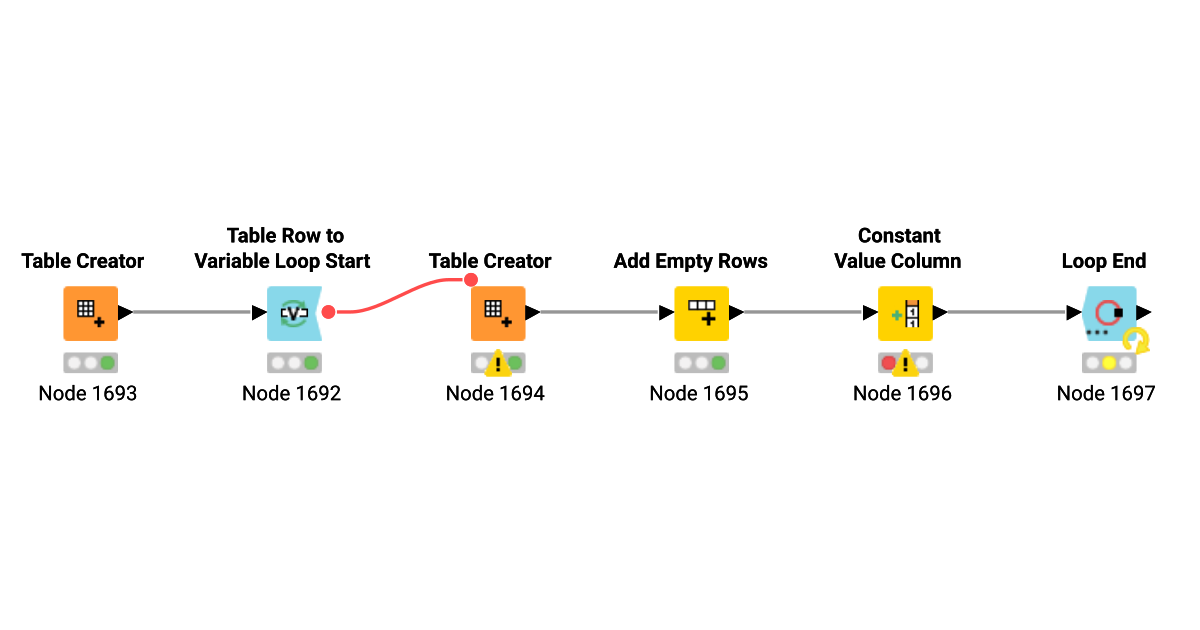 Table Creator

Node 1693

Table Row to Variable Loop Start

Node 1692

Table Creator

Node 1694

Add Empty Rows

Node 1695

Constant Value Column

Node 1696

Loop End

Node 1697